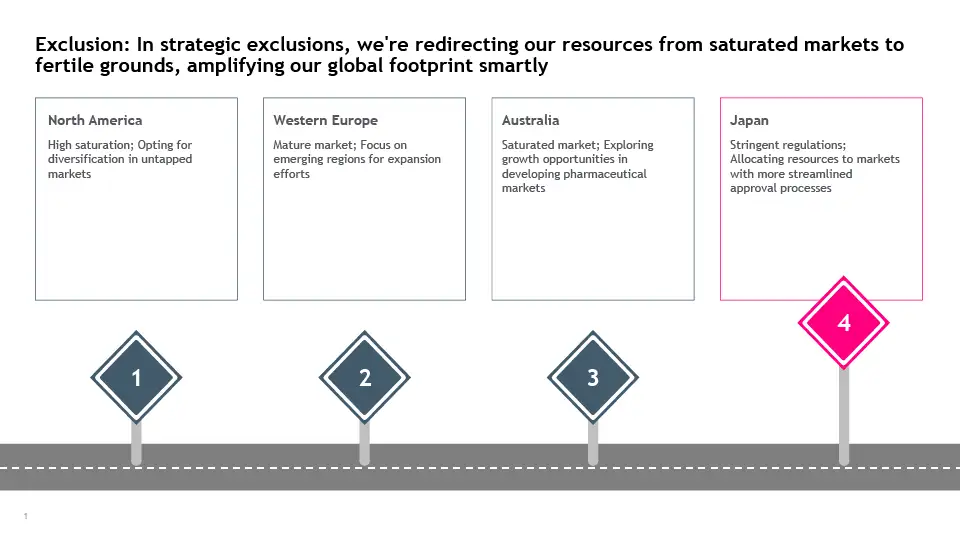 Exclusion: In strategic exclusions, we're redirecting our resources from saturated markets to fertile grounds, amplifying our global footprint smartly

North America

High saturation; Opting for diversification in untapped markets

Western Europe

Mature market; Focus on emerging regions for expansion efforts

Australia

Saturated market; Exploring growth opportunities in developing pharmaceutical markets

Japan

Stringent regulations; Allocating resources to markets with more streamlined approval processes

1

2

3

4

1